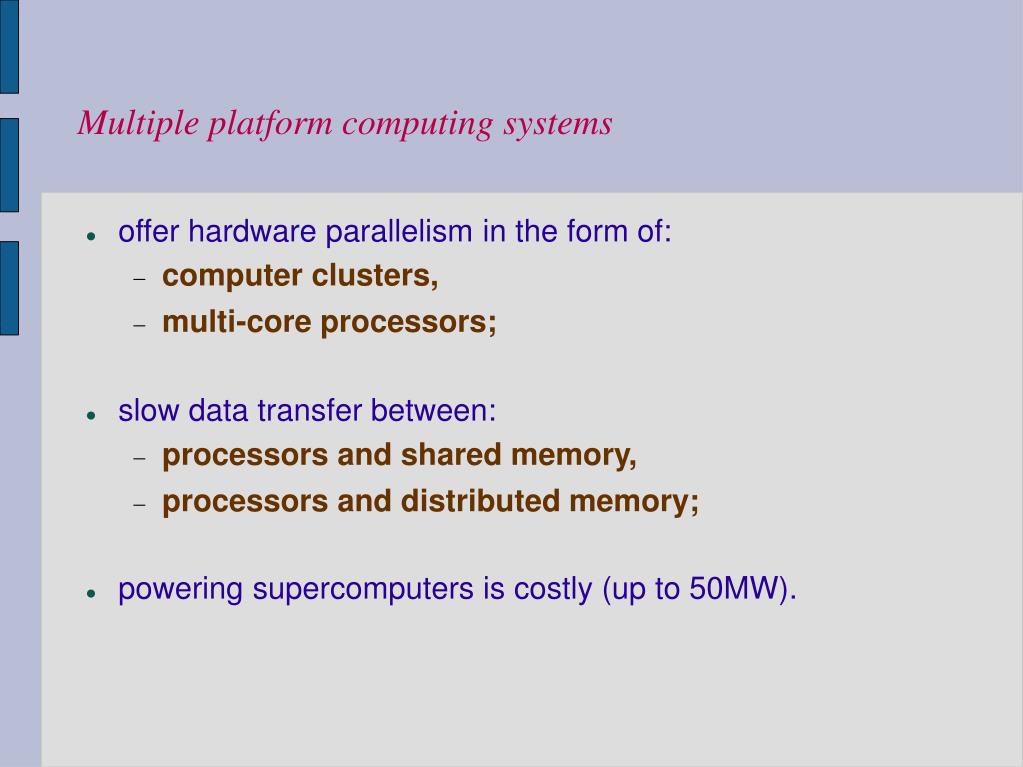 Multiple platform computing systems

- offer hardware parallelism in the form of:
  – computer clusters,
  – multi-core processors;

- slow data transfer between:
  – processors and shared memory,
  – processors and distributed memory;

- powering supercomputers is costly (up to 50MW).